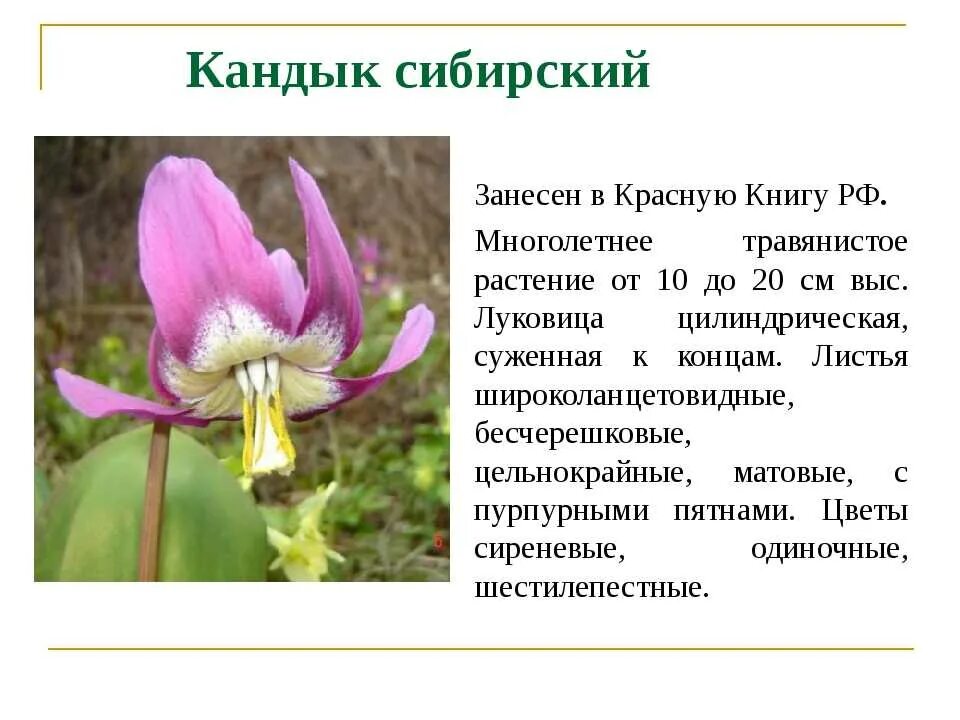 Кандык сибирский

Занесен в Красную Книгу РФ.

Многолетнее травянистое растение от 10 до 20 см выс. Луковица цилиндрическая, суженная к концам. Листья широколанцетовидные, бесчерешковые, цельнокрайные, матовые, с пурпурными пятнами. Цветы сиреневые, одиночные, шестилепестные.